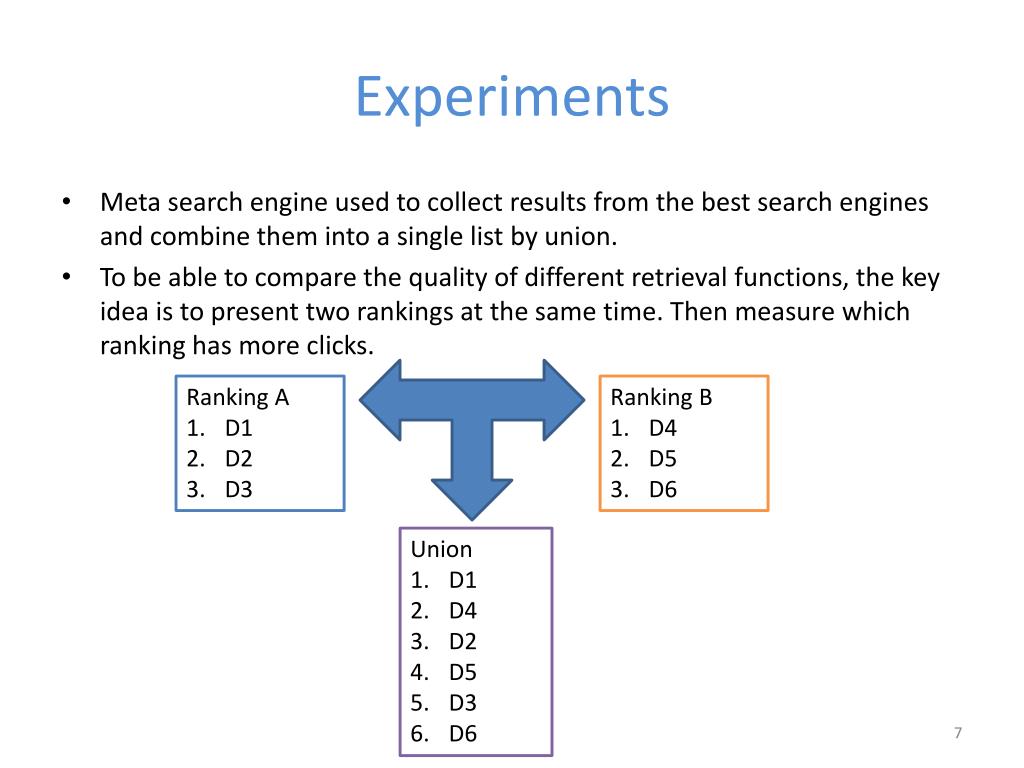 Experiments

• Meta search engine used to collect results from the best search engines and combine them into a single list by union.
• To be able to compare the quality of different retrieval functions, the key idea is to present two rankings at the same time. Then measure which ranking has more clicks.

Ranking A
1. D1
2. D2
3. D3

Ranking B
1. D4
2. D5
3. D6

Union
1. D1
2. D4
3. D2
4. D5
5. D3
6. D6

7